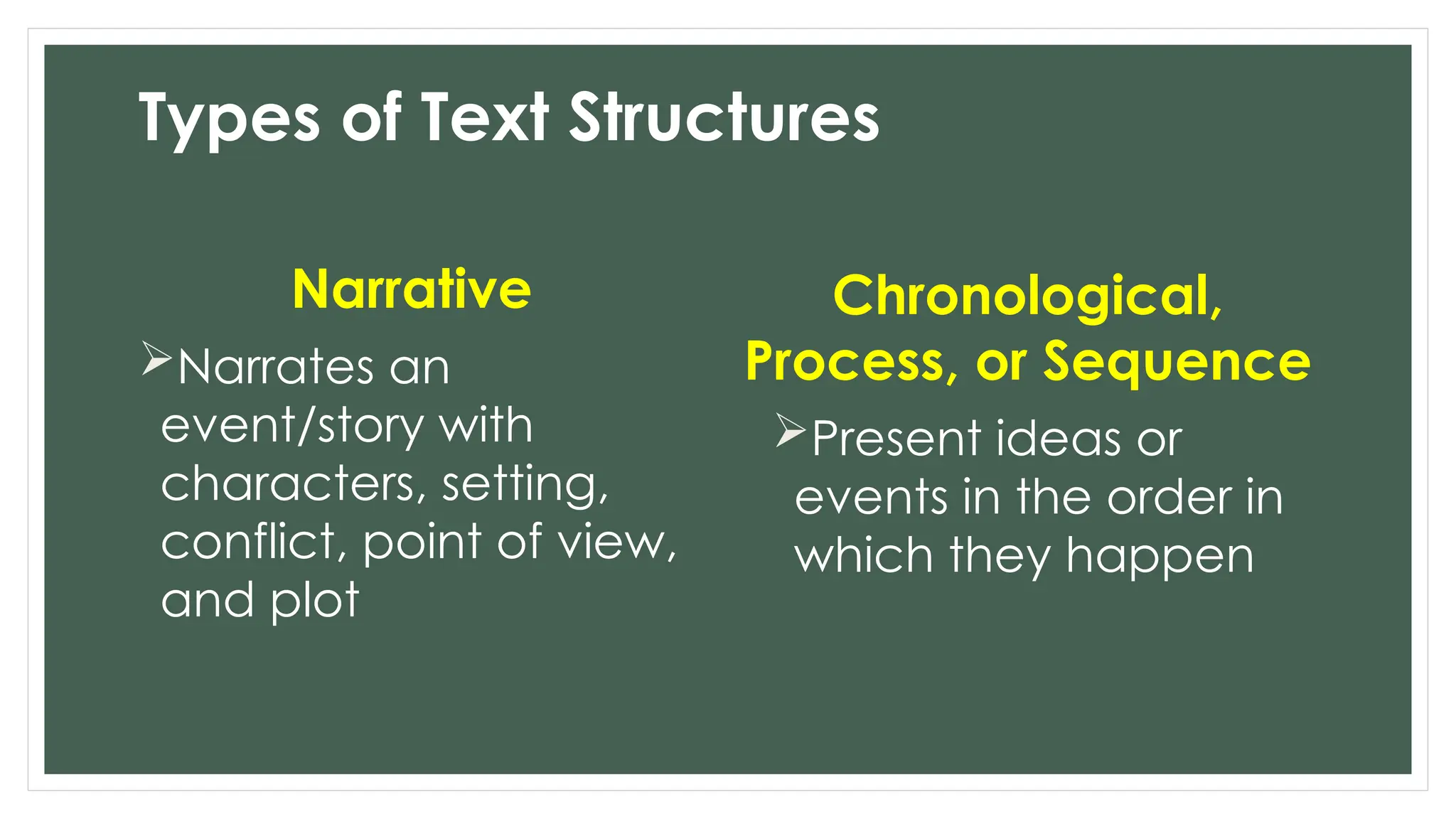 Types of Text Structures

Narrative

➢Narrates an event/story with characters, setting, conflict, point of view, and plot

Chronological, Process, or Sequence

➢Present ideas or events in the order in which they happen